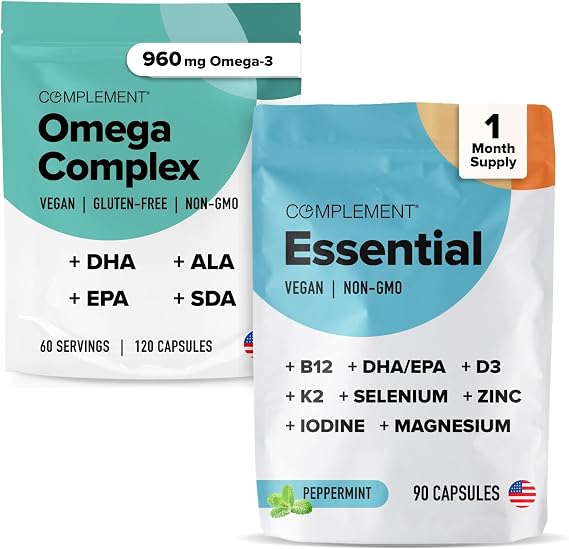 960 mg Omega-3

COMPLEMENT®

Omega Complex

VEGAN | GLUTEN-FREE | NON-GMO

+ DHA + ALA
+ EPA + SDA

60 SERVINGS | 120 CAPSULES

1 Month Supply

COMPLEMENT®

Essential

VEGAN | NON-GMO

+ B12 + DHA/EPA + D3
+ K2 + SELENIUM + ZINC
+ IODINE + MAGNESIUM

PEPPERMINT

90 CAPSULES